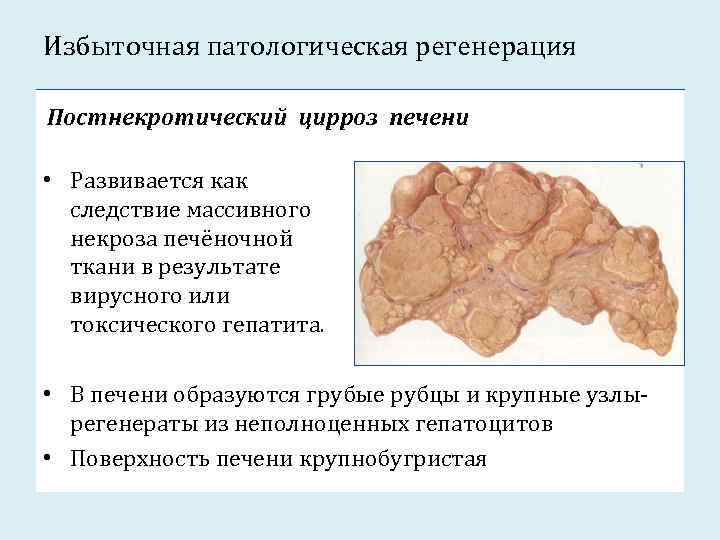 Избыточная патологическая регенерация

Постнекротический цирроз печени

• Развивается как следствие массивного некроза печёночной ткани в результате вирусного или токсического гепатита.

• В печени образуются грубые рубцы и крупные узлы-регенераты из неполноценных гепатоцитов

• Поверхность печени крупнобугристая